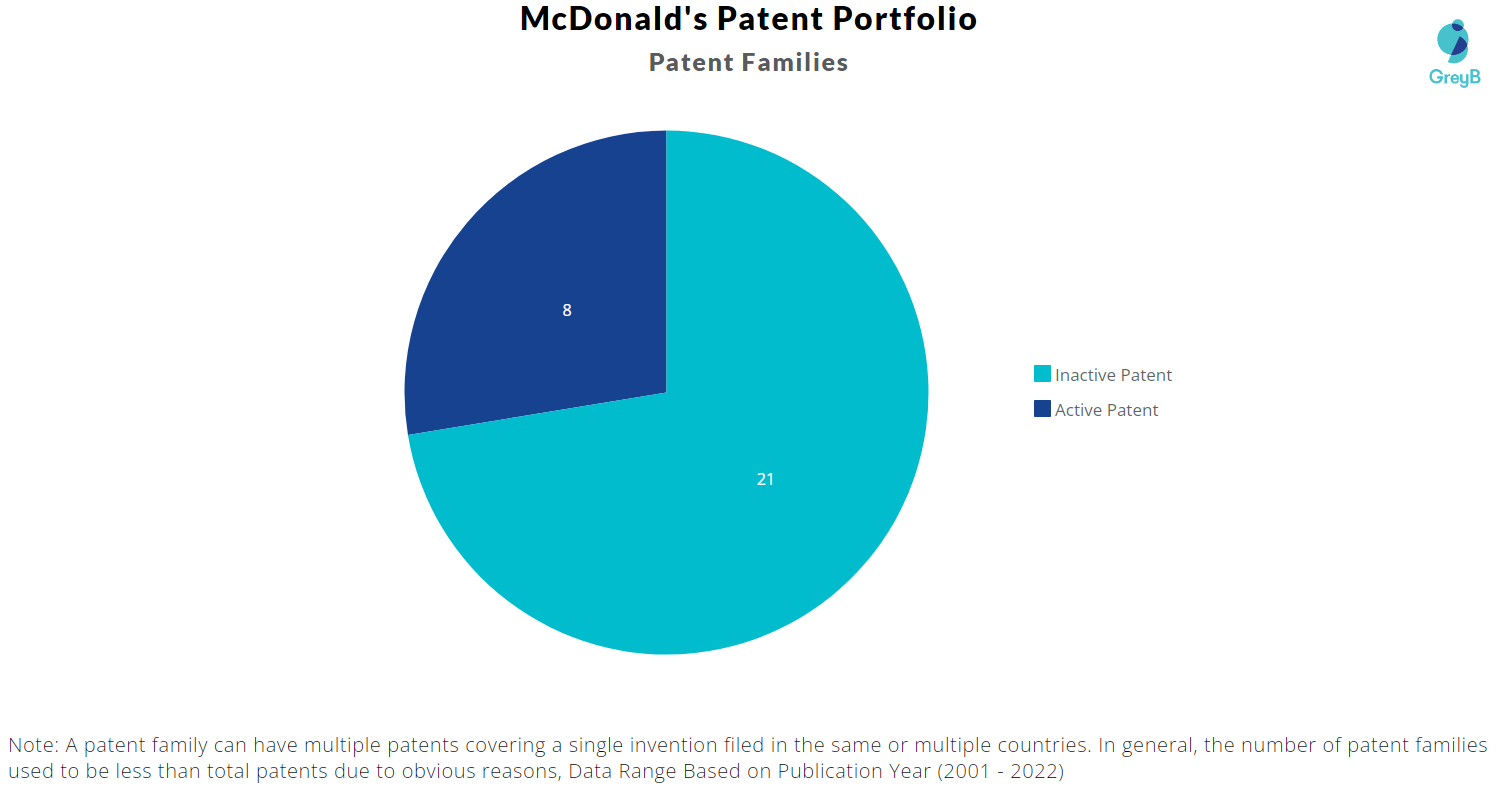 McDonald's Patent Portfolio

Patent Families

GreyB

8

21

Inactive Patent

Active Patent

Note: A patent family can have multiple patents covering a single invention filed in the same or multiple countries. In general, the number of patent families used to be less than total patents due to obvious reasons, Data Range Based on Publication Year (2001 - 2022)